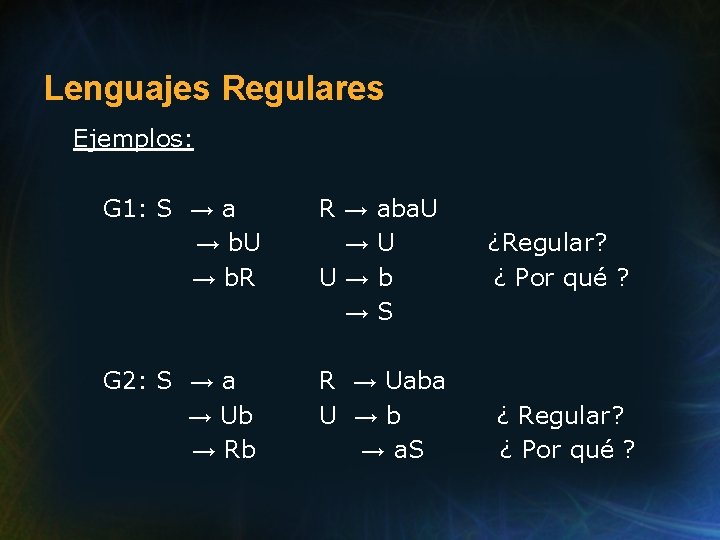 Lenguajes Regulares

Ejemplos:

G1: S → a
→ bU
→ bR

R → abaU
→ U
U → b
→ S

¿Regular?
¿ Por qué ?

G2: S → a
→ Ub
→ Rb

R → Uaba
U → b
→ aS

¿ Regular?
¿ Por qué ?